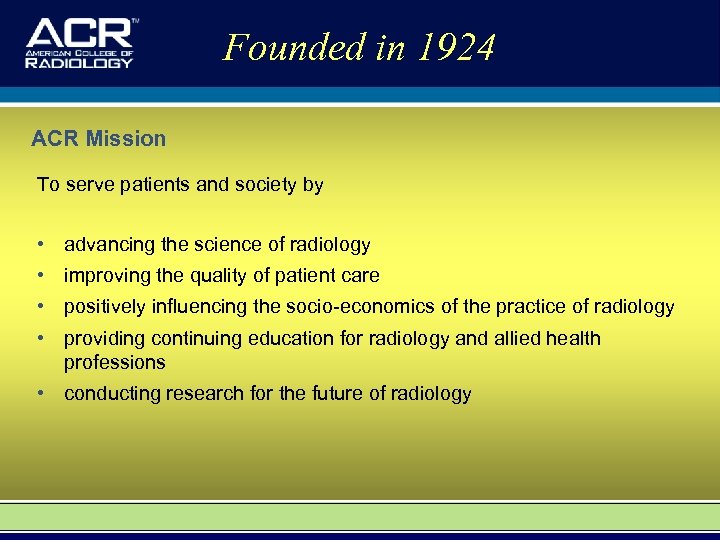 ACR™
AMERICAN COLLEGE OF
RADIOLOGY

Founded in 1924

ACR Mission

To serve patients and society by

• advancing the science of radiology
• improving the quality of patient care
• positively influencing the socio-economics of the practice of radiology
• providing continuing education for radiology and allied health professions
• conducting research for the future of radiology